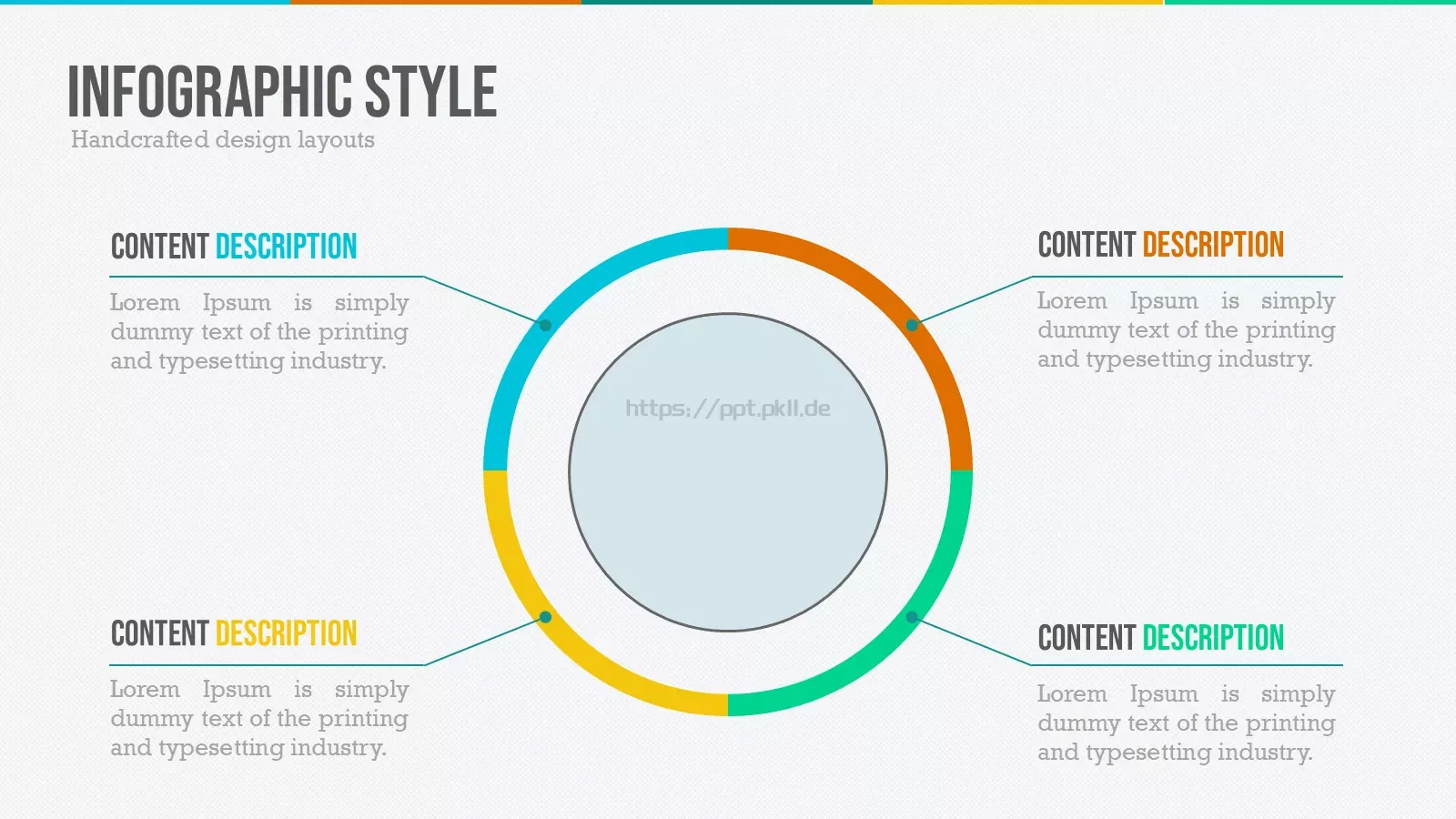 INFOGRAPHIC STYLE
Handcrafted design layouts

CONTENT DESCRIPTION
Lorem Ipsum is simply dummy text of the printing and typesetting industry.

CONTENT DESCRIPTION
Lorem Ipsum is simply dummy text of the printing and typesetting industry.

https://ppt.pkll.de

CONTENT DESCRIPTION
Lorem Ipsum is simply dummy text of the printing and typesetting industry.

CONTENT DESCRIPTION
Lorem Ipsum is simply dummy text of the printing and typesetting industry.